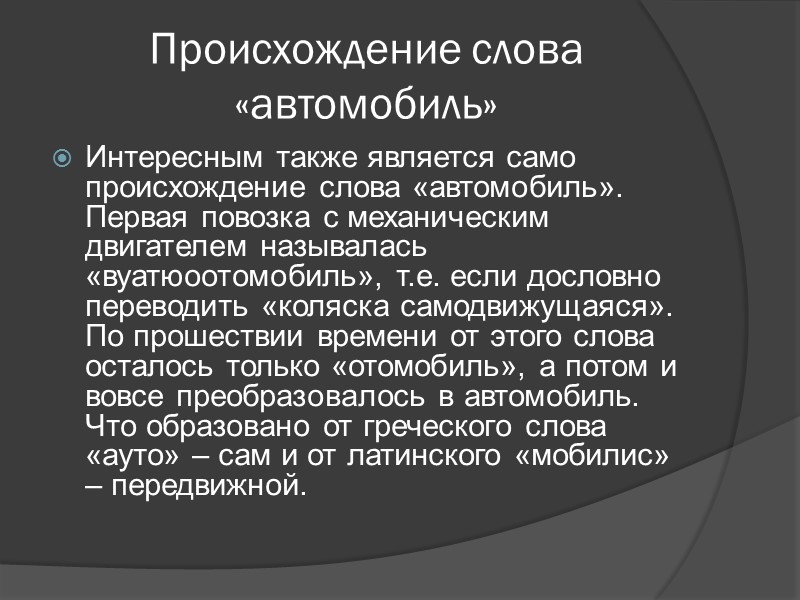 Происхождение слова «автомобиль»

Интересным также является само происхождение слова «автомобиль». Первая повозка с механическим двигателем называлась «вуатюоотомобиль», т.е. если дословно переводить «коляска самодвижущаяся». По прошествии времени от этого слова осталось только «отомобиль», а потом и вовсе преобразовалось в автомобиль. Что образовано от греческого слова «ауто» – сам и от латинского «мобилис» – передвижной.